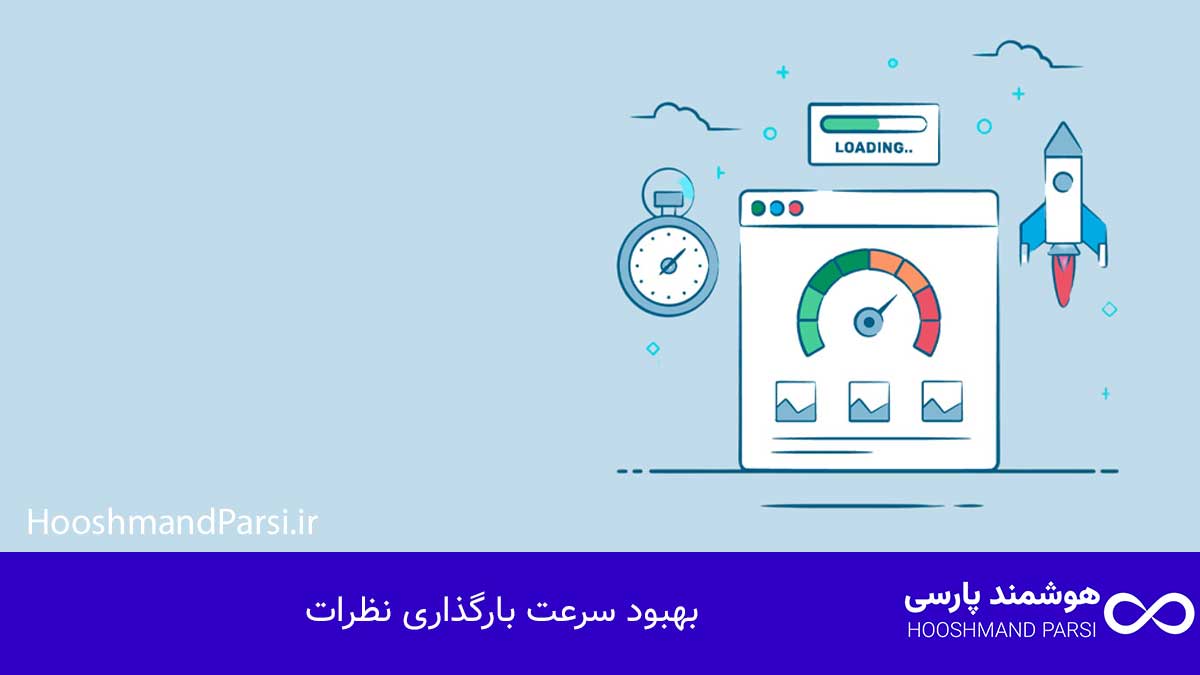 LOADING..

HooshmandParsi.ir

هوشمند پارسی
HOOSHMAND PARSI

بهبود سرعت بارگذاری نظرات